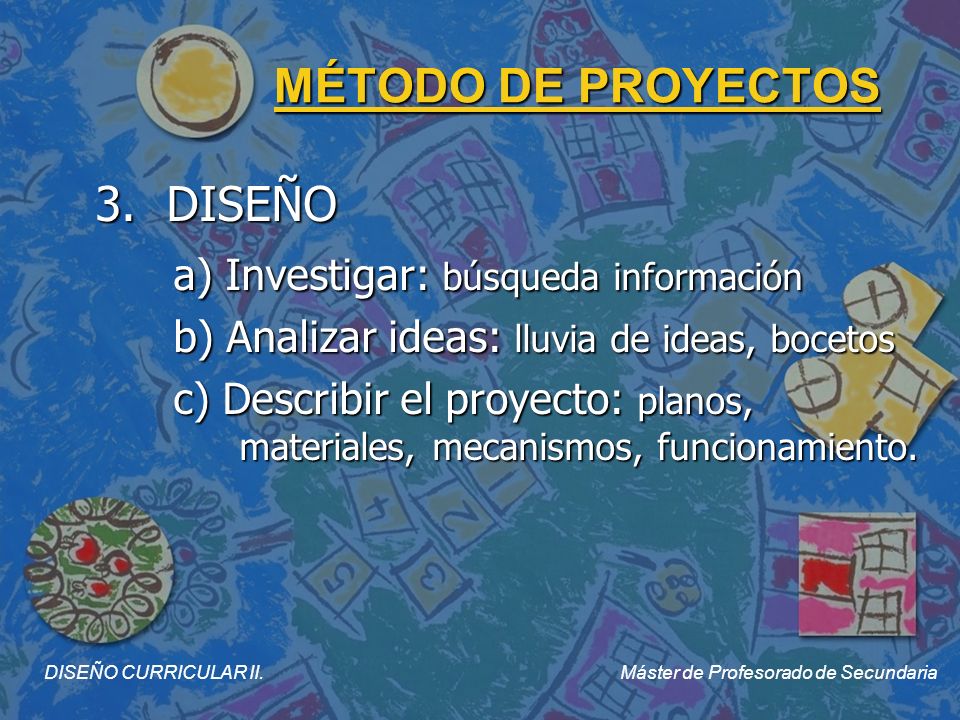 MÉTODO DE PROYECTOS

3. DISEÑO

a) Investigar: búsqueda información

b) Analizar ideas: lluvia de ideas, bocetos

c) Describir el proyecto: planos, materiales, mecanismos, funcionamiento.

DISEÑO CURRICULAR II.

Máster de Profesorado de Secundaria